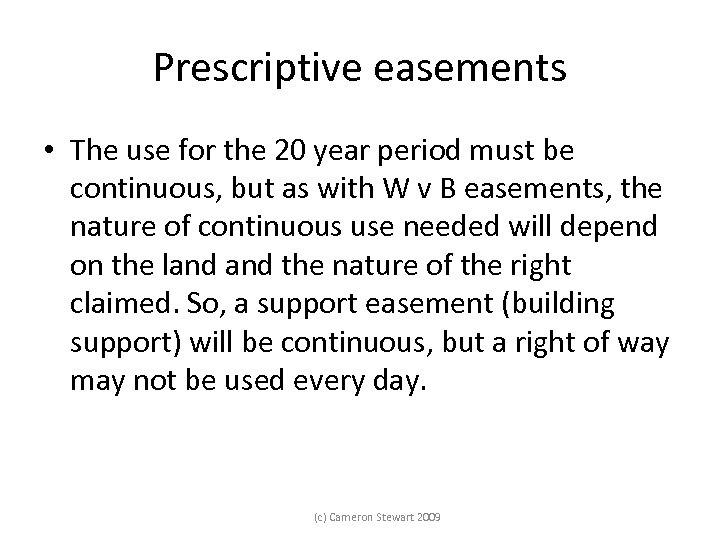 Prescriptive easements

• The use for the 20 year period must be continuous, but as with W v B easements, the nature of continuous use needed will depend on the land and the nature of the right claimed. So, a support easement (building support) will be continuous, but a right of way may not be used every day.

(c) Cameron Stewart 2009